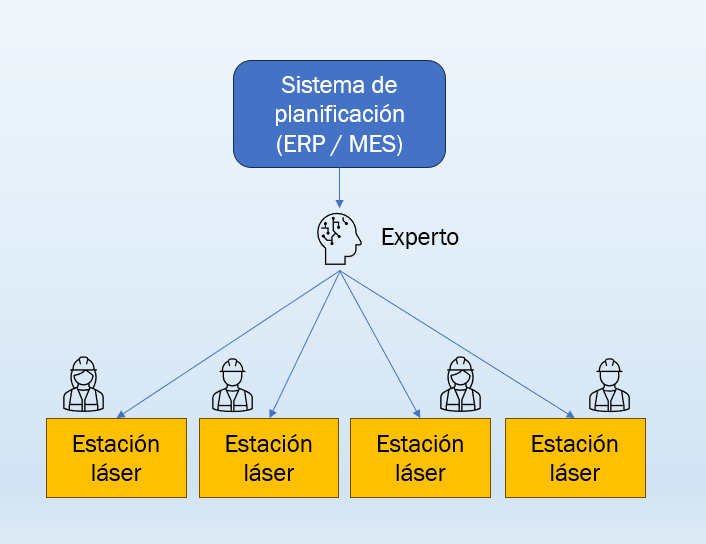 Sistema de planificación (ERP / MES)

Experto

Estación láser

Estación láser

Estación láser

Estación láser